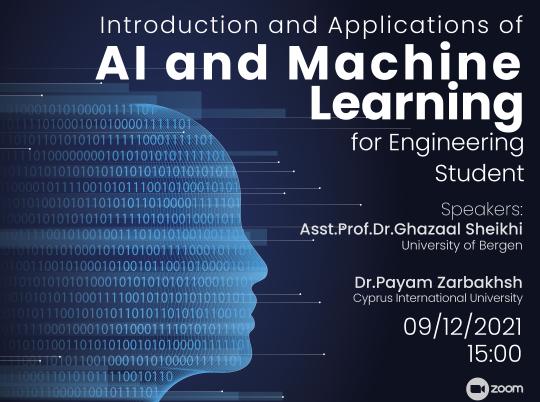 Introduction and Applications of
AI and Machine Learning
for Engineering Student

Speakers:
Asst.Prof.Dr.Ghazaal Sheikhi
University of Bergen

Dr.Payam Zarbakhsh
Cyprus International University

09/12/2021
15:00

zoom